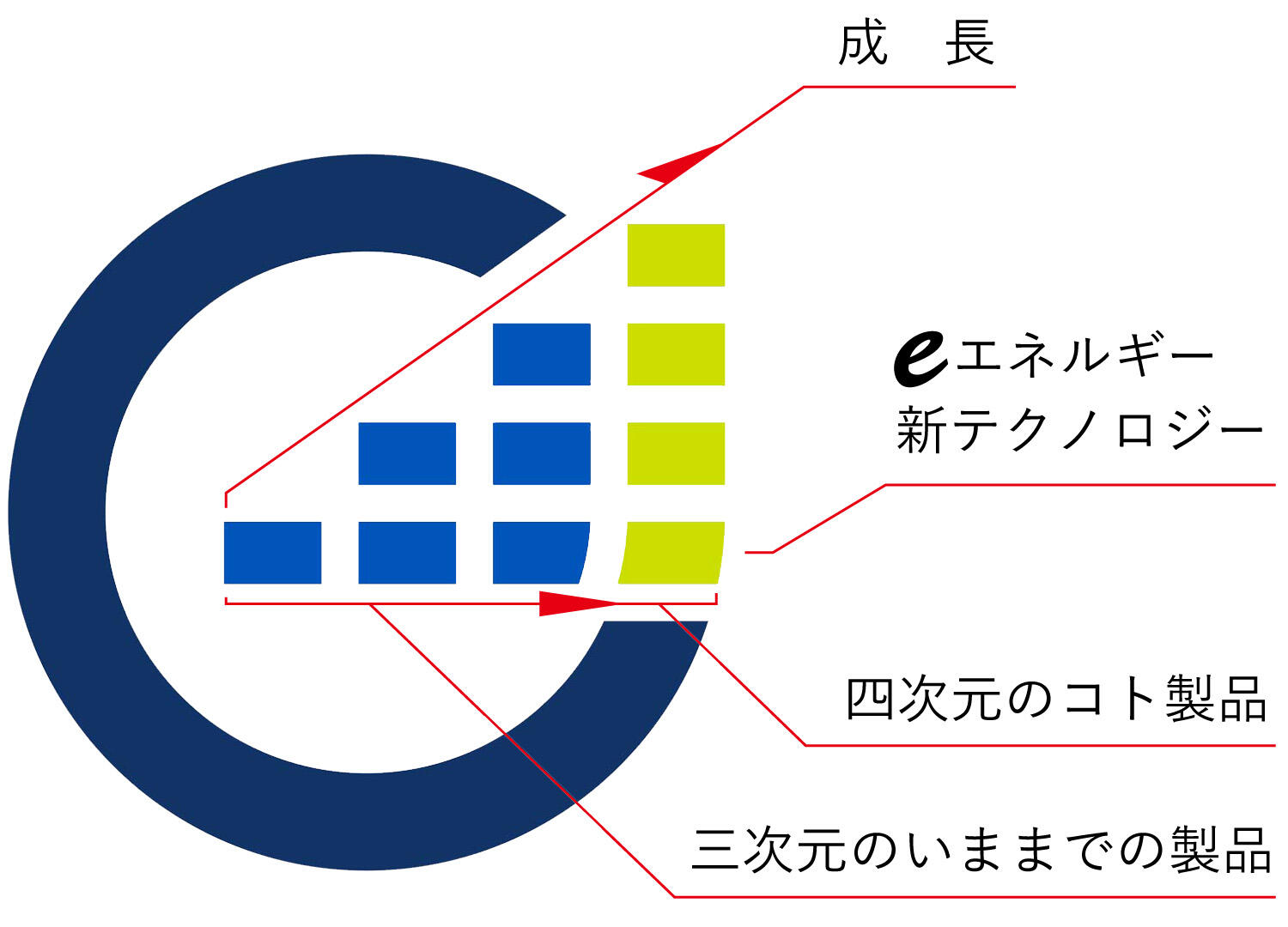 成　長

eエネルギー
新テクノロジー

四次元のコト製品

三次元のいままでの製品